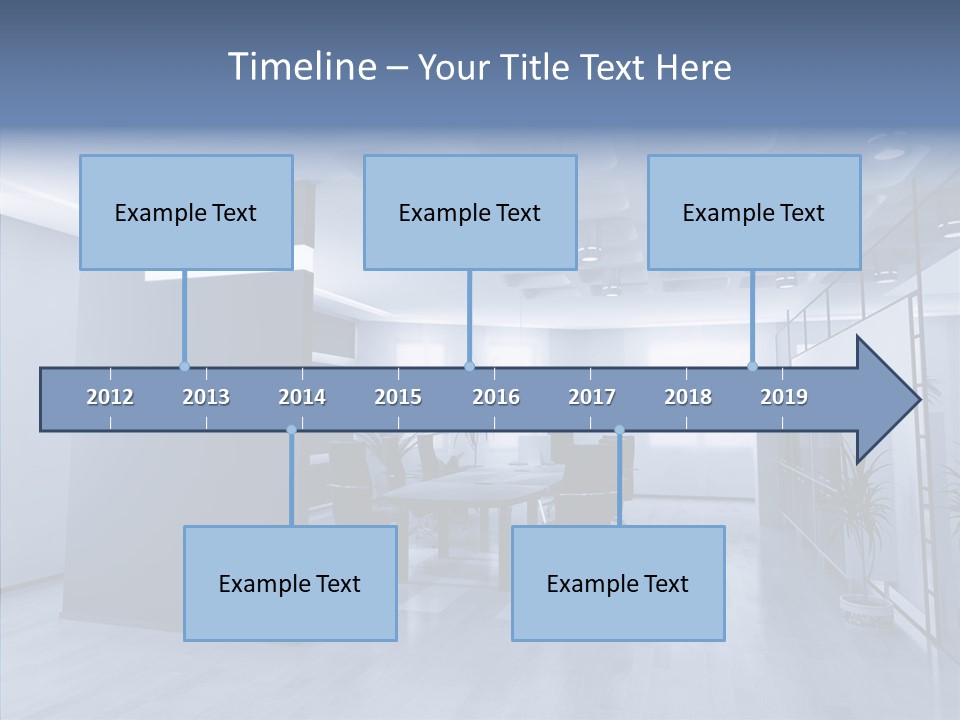 Timeline – Your Title Text Here

Example Text

Example Text

Example Text

2012 2013 2014 2015 2016 2017 2018 2019

Example Text

Example Text